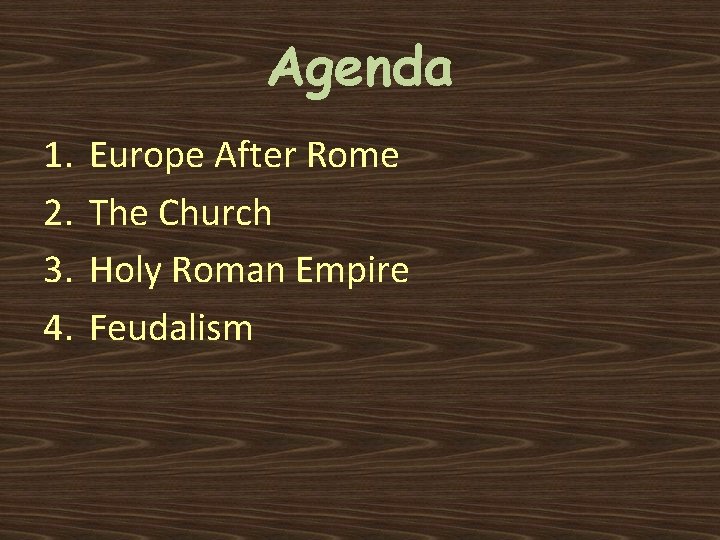 Agenda

1. Europe After Rome
2. The Church
3. Holy Roman Empire
4. Feudalism